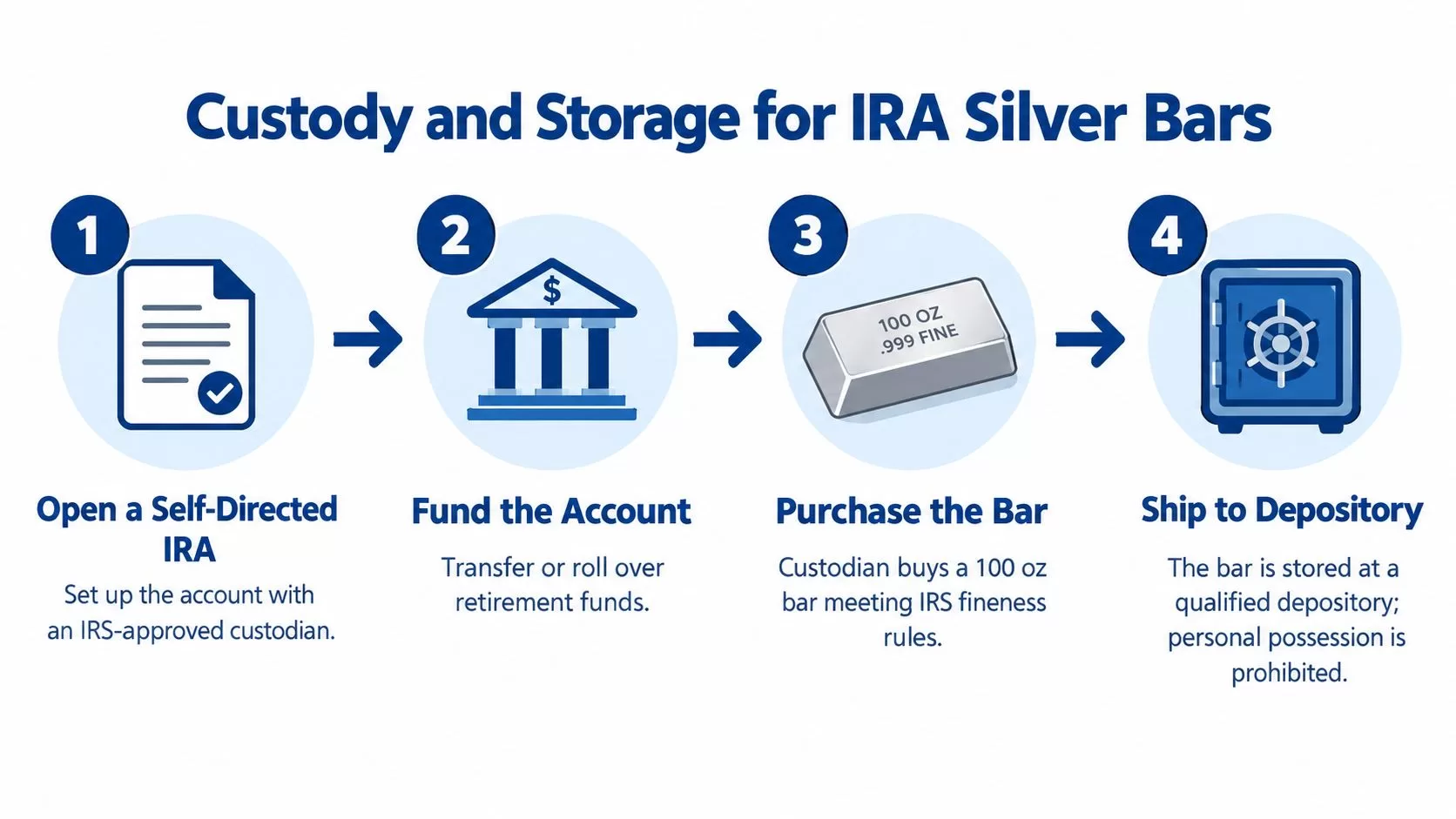 Custody and Storage for IRA Silver Bars

1

Open a Self-Directed IRA

Set up the account with an IRS-approved custodian.

2

$

Fund the Account

Transfer or roll over retirement funds.

3

100 OZ .999 FINE

Purchase the Bar

Custodian buys a 100 oz bar meeting IRS fineness rules.

4

Ship to Depository

The bar is stored at a qualified depository; personal possession is prohibited.